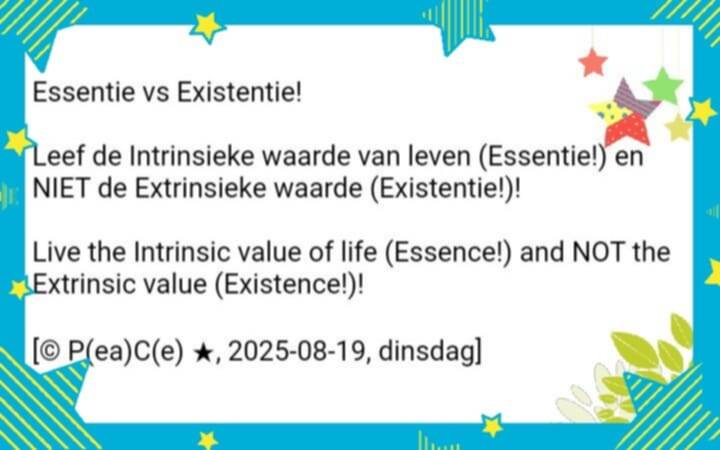 Essentie vs Existentie!

Leef de Intrinsieke waarde van leven (Essentie!) en NIET de Extrinsieke waarde (Existentie!)!

Live the Intrinsic value of life (Essence!) and NOT the Extrinsic value (Existence!)!

[© P(ea)C(e) ★, 2025-08-19, dinsdag]